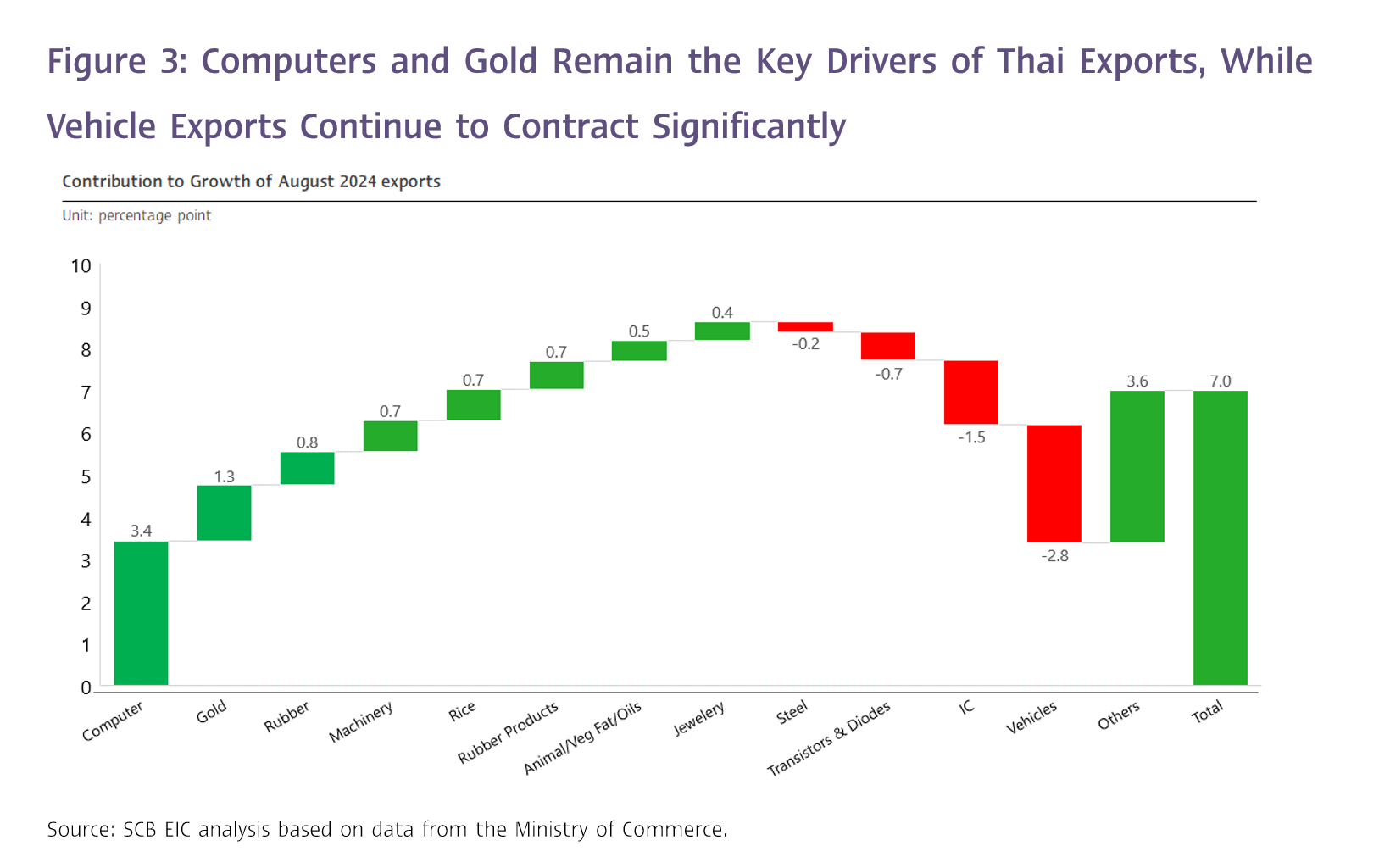 Figure 3: Computers and Gold Remain the Key Drivers of Thai Exports, While Vehicle Exports Continue to Contract Significantly

Contribution to Growth of August 2024 exports

Unit: percentage point

10
9
8
7
6
5
4
3
2
1
0

3.4
1.3
0.8
0.7
0.7
0.7
0.5
0.4
-0.2
-0.7
-1.5
-2.8
3.6
7.0

Computer
Gold
Rubber
Machinery
Rice
Rubber Products
Animal/Veg Fat/Oils
Jewelery
Steel
Transistors & Diodes
IC
Vehicles
Others
Total

Source: SCB EIC analysis based on data from the Ministry of Commerce.